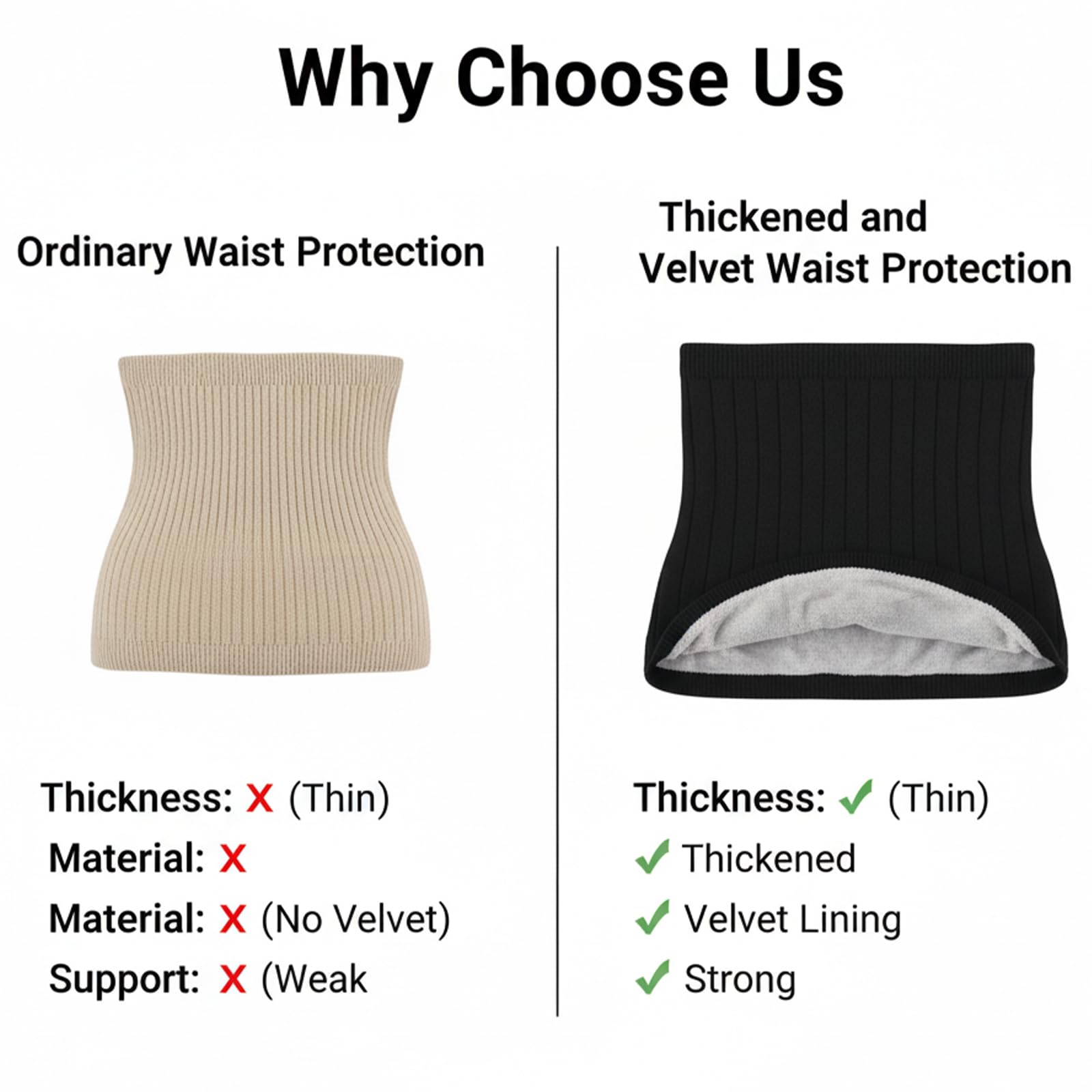 Why Choose Us

Ordinary Waist Protection

Thickness: X (Thin)
Material: X
Material: X (No Velvet)
Support: X (Weak

Thickened and Velvet Waist Protection

Thickness: ✓ (Thin)
✓ Thickened
✓ Velvet Lining
✓ Strong